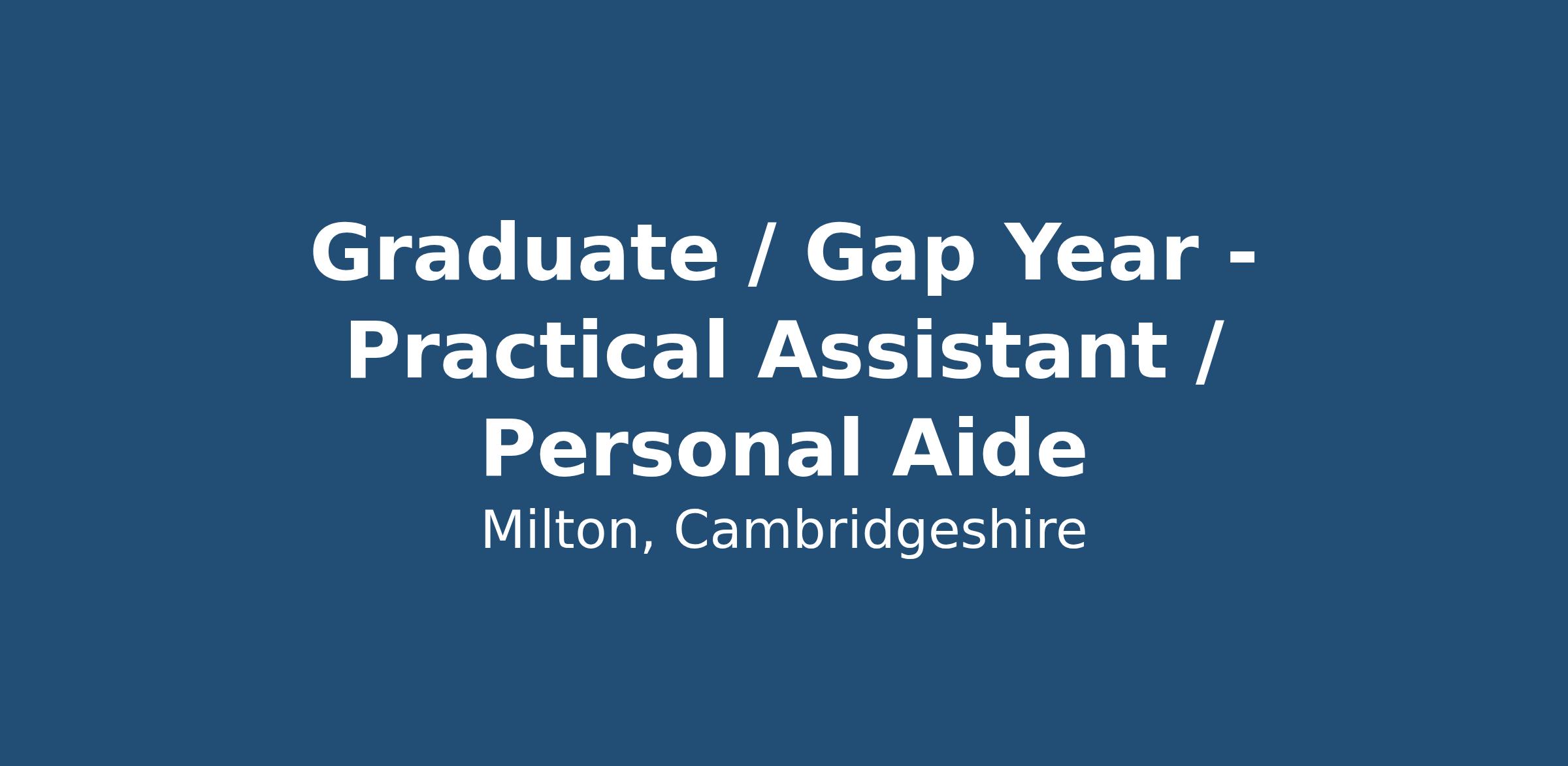 Graduate / Gap Year - Practical Assistant / Personal Aide

Milton, Cambridgeshire